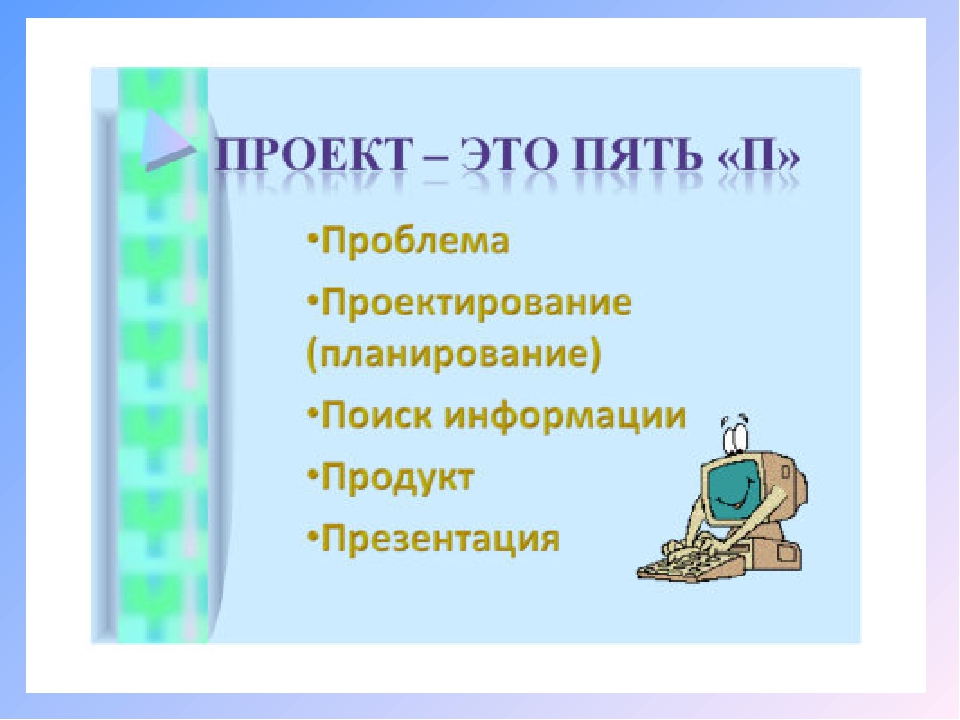 ПРОЕКТ – ЭТО ПЯТЬ «П»

•Проблема

•Проектирование (планирование)

•Поиск информации

•Продукт

•Презентация